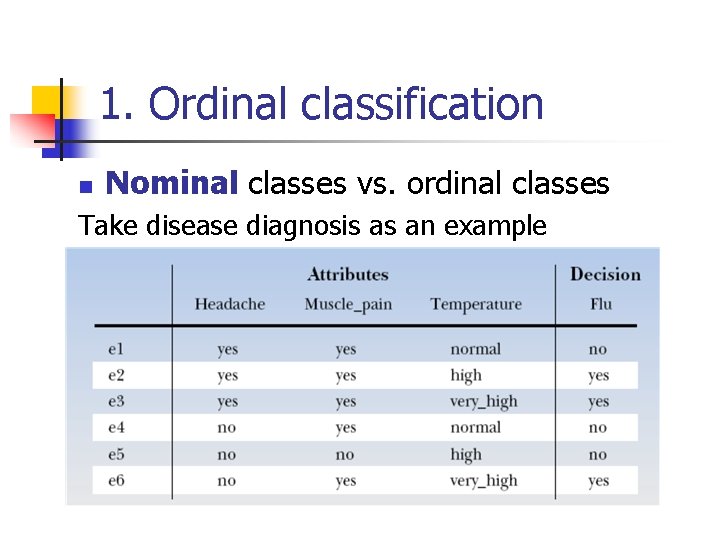 1. Ordinal classification

Nominal classes vs. ordinal classes

Take disease diagnosis as an example

| | Attributes | | | Decision |
|---|---|---|---|---|
| | Headache | Muscle_pain | Temperature | Flu |
| e1 | yes | yes | normal | no |
| e2 | yes | yes | high | yes |
| e3 | yes | yes | very_high | yes |
| e4 | no | yes | normal | no |
| e5 | no | no | high | no |
| e6 | no | yes | very_high | yes |